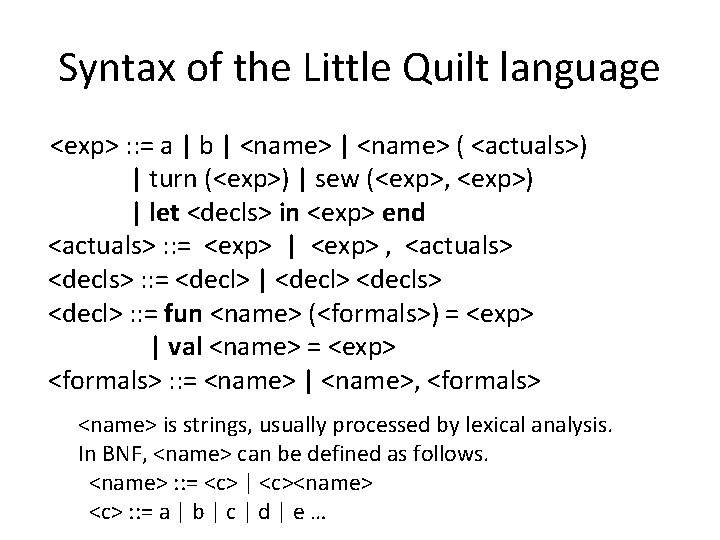 Syntax of the Little Quilt language

<exp> ::= a | b | <name> | <name> ( <actuals>)
| turn (<exp>) | sew (<exp>, <exp>)
| let <decls> in <exp> end
<actuals> ::= <exp> | <exp> , <actuals>
<decls> ::= <decl> | <decl> <decls>
<decl> ::= fun <name> (<formals>) = <exp>
| val <name> = <exp>
<formals> ::= <name> | <name>, <formals>

<name> is strings, usually processed by lexical analysis.
In BNF, <name> can be defined as follows.
<name> ::= <c> | <c><name>
<c> ::= a | b | c | d | e ...